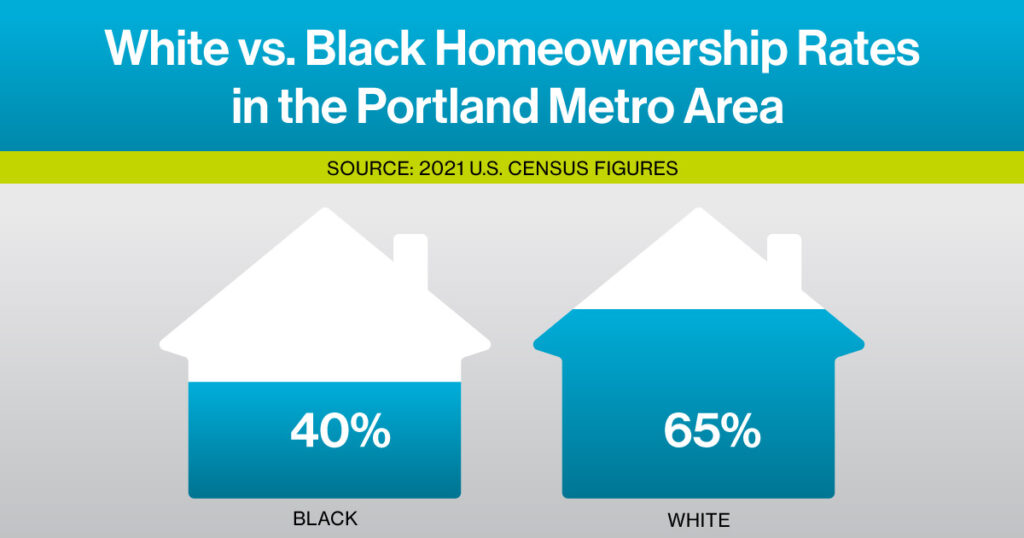 White vs. Black Homeownership Rates in the Portland Metro Area

SOURCE: 2021 U.S. CENSUS FIGURES

40%

BLACK

65%

WHITE